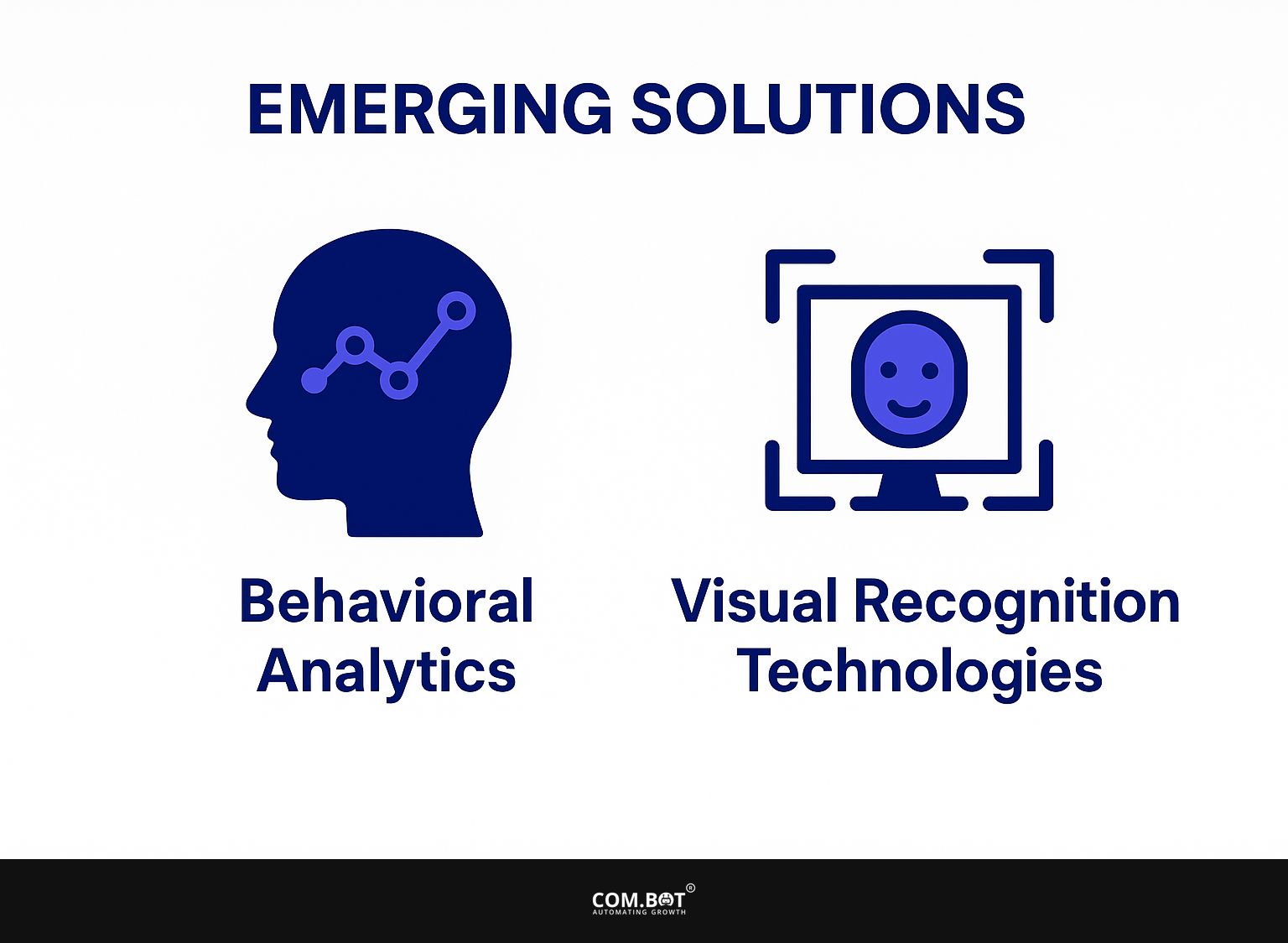 EMERGING SOLUTIONS

Behavioral Analytics

Visual Recognition Technologies

COM.BOT®
AUTOMATING GROWTH